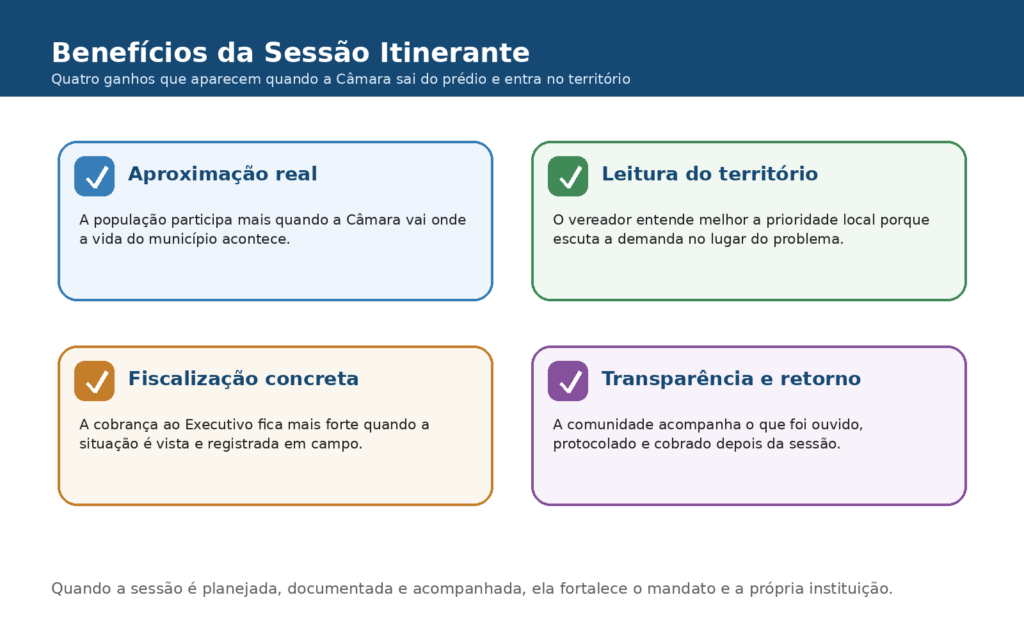 Benefícios da Sessão Itinerante
Quatro ganhos que aparecem quando a Câmara sai do prédio e entra no território

Aproximação real
A população participa mais quando a Câmara vai onde a vida do município acontece.

Leitura do território
O vereador entende melhor a prioridade local porque escuta a demanda no lugar do problema.

Fiscalização concreta
A cobrança ao Executivo fica mais forte quando a situação é vista e registrada em campo.

Transparência e retorno
A comunidade acompanha o que foi ouvido, protocolado e cobrado depois da sessão.

Quando a sessão é planejada, documentada e acompanhada, ela fortalece o mandato e a própria instituição.